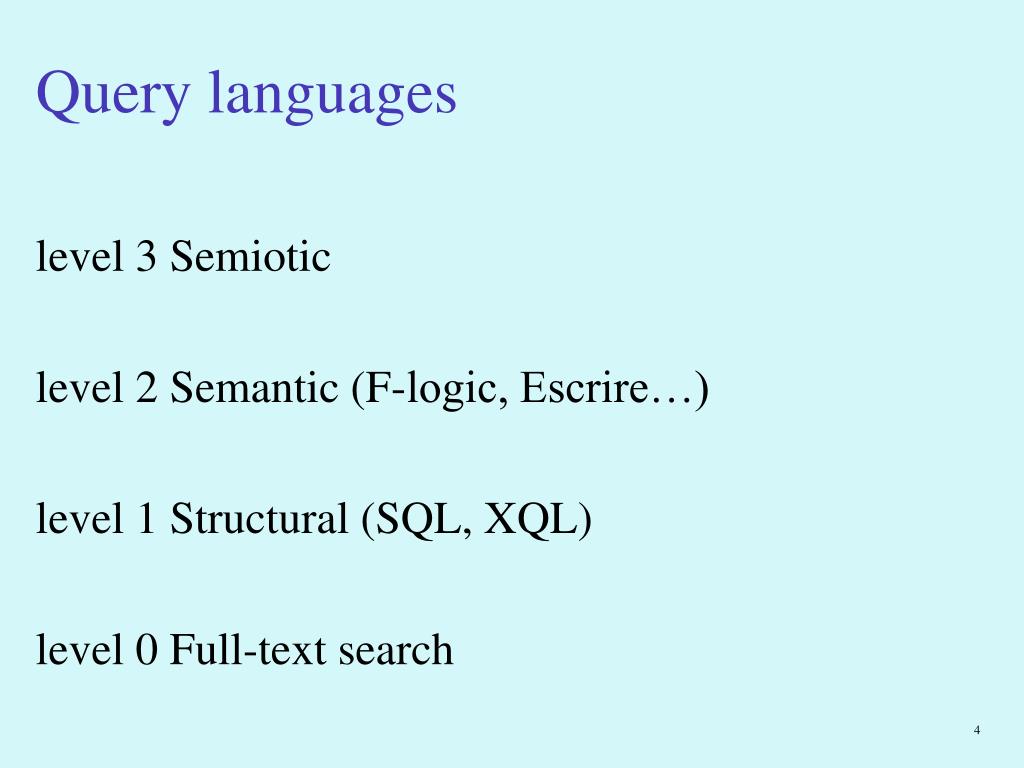 Query languages

level 3 Semiotic

level 2 Semantic (F-logic, Escrire…)

level 1 Structural (SQL, XQL)

level 0 Full-text search

4